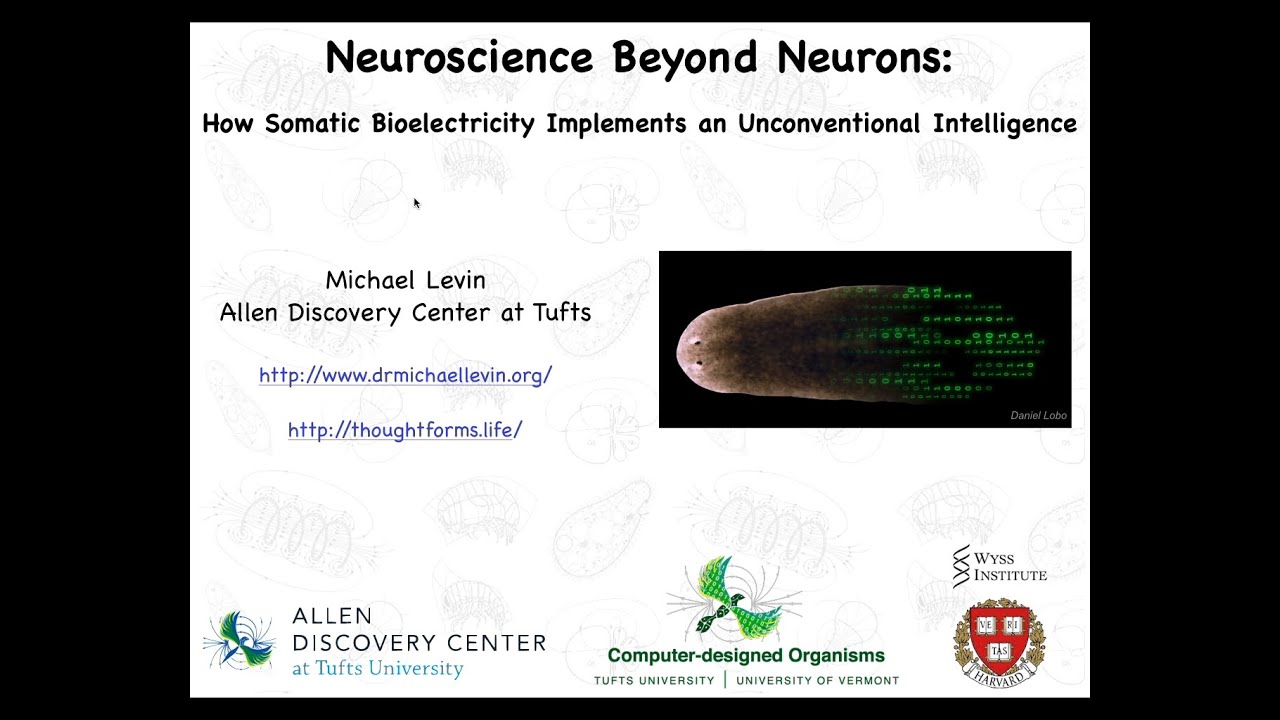 Neuroscience Beyond Neurons:

How Somatic Bioelectricity Implements an Unconventional Intelligence

Michael Levin
Allen Discovery Center at Tufts

http://www.drmichaellevin.org/

http://thoughtforms.life/

Daniel Lobo

ALLEN DISCOVERY CENTER at Tufts University

Computer-designed Organisms
TUFTS UNIVERSITY | UNIVERSITY OF VERMONT

WYSS INSTITUTE

VE RI TAS
HARVARD